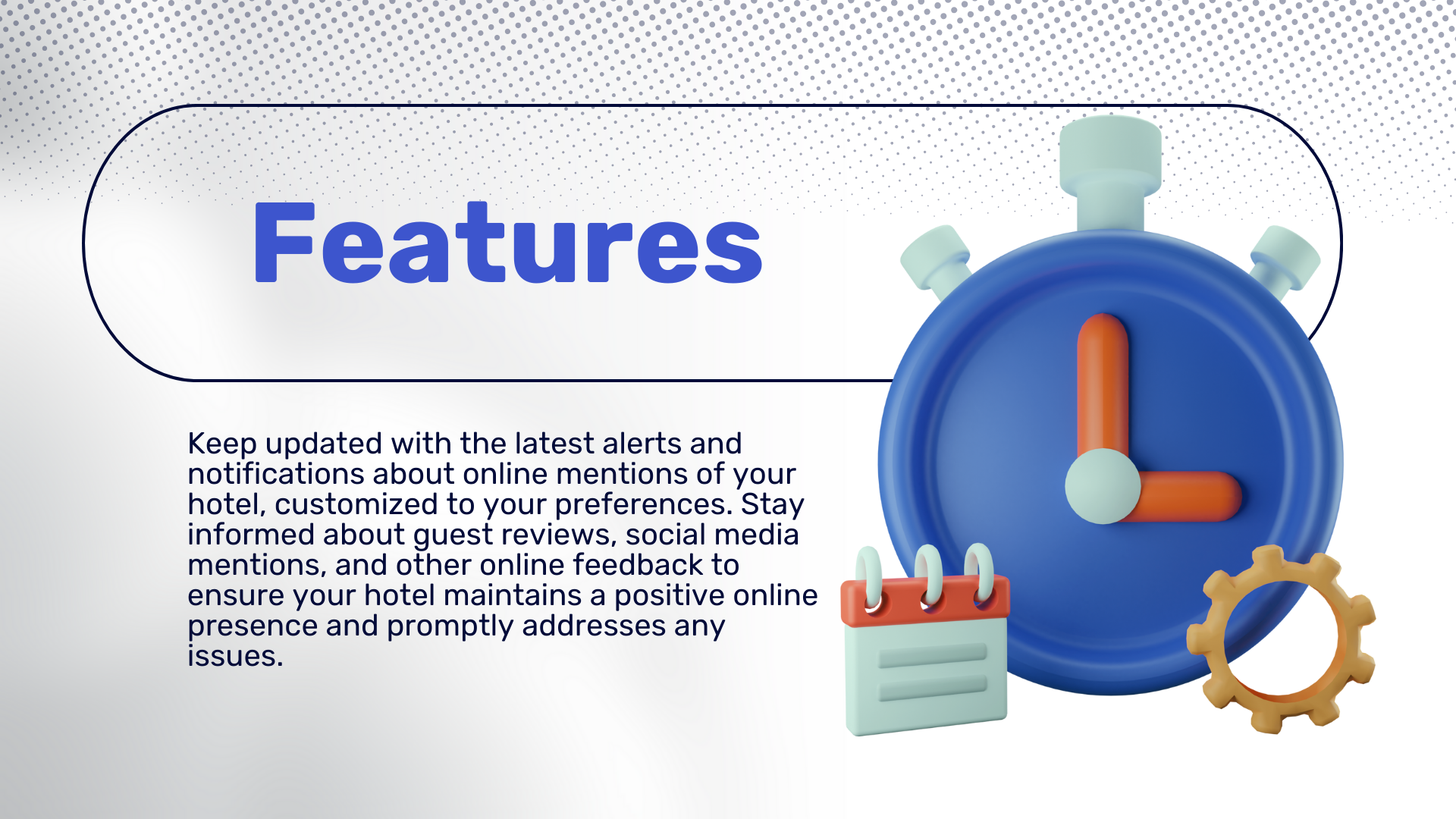 Features

Keep updated with the latest alerts and notifications about online mentions of your hotel, customized to your preferences. Stay informed about guest reviews, social media mentions, and other online feedback to ensure your hotel maintains a positive online presence and promptly addresses any issues.